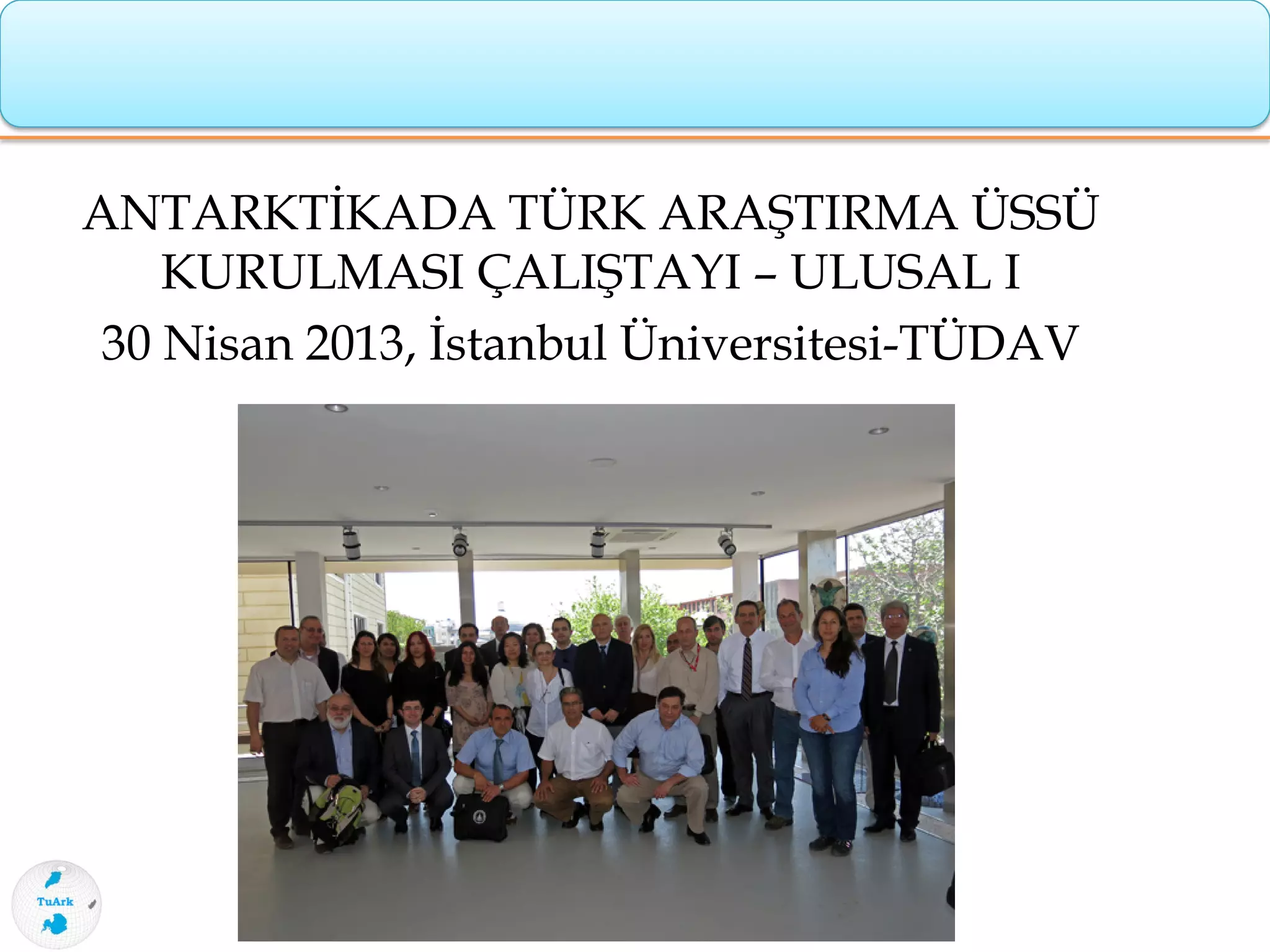 ANTARKTİKADA TÜRK ARAŞTIRMA ÜSSÜ KURULMASI ÇALIŞTAYI – ULUSAL I

30 Nisan 2013, İstanbul Üniversitesi-TÜDAV

TuArk